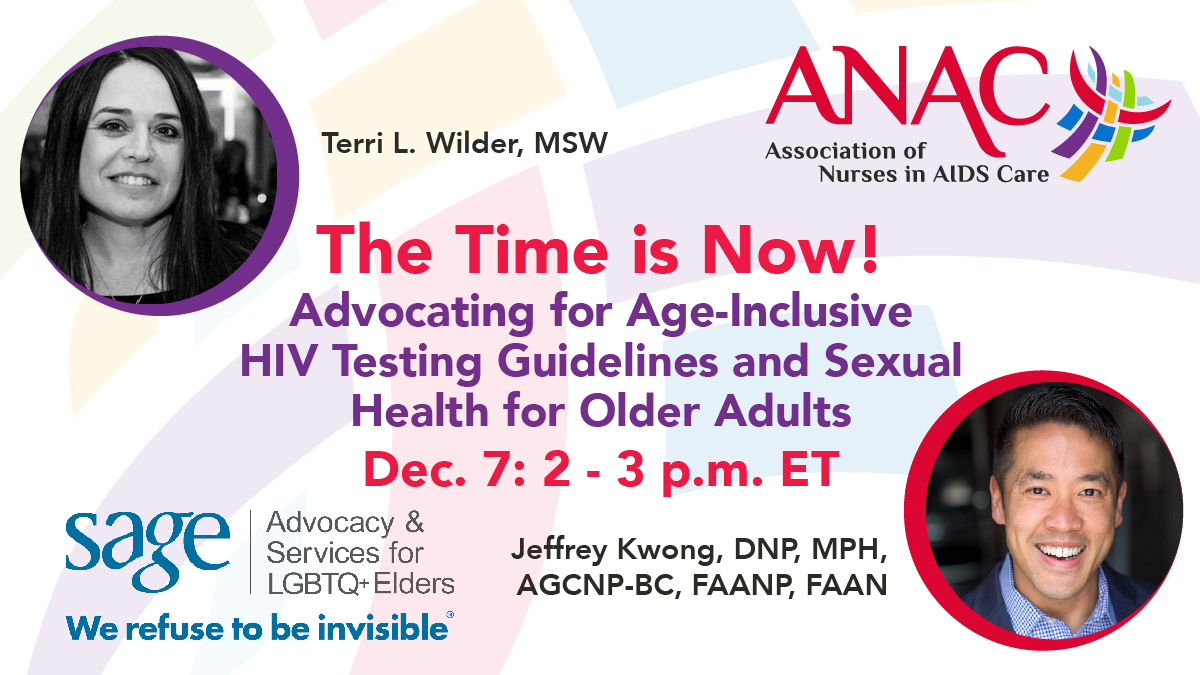 Terri L. Wilder, MSW

ANAC
Association of Nurses in AIDS Care

The Time is Now!
Advocating for Age-Inclusive HIV Testing Guidelines and Sexual Health for Older Adults

Dec. 7: 2 - 3 p.m. ET

sage
Advocacy & Services for LGBTQ+ Elders
We refuse to be invisible®

Jeffrey Kwong, DNP, MPH, AGCNP-BC, FAANP, FAAN